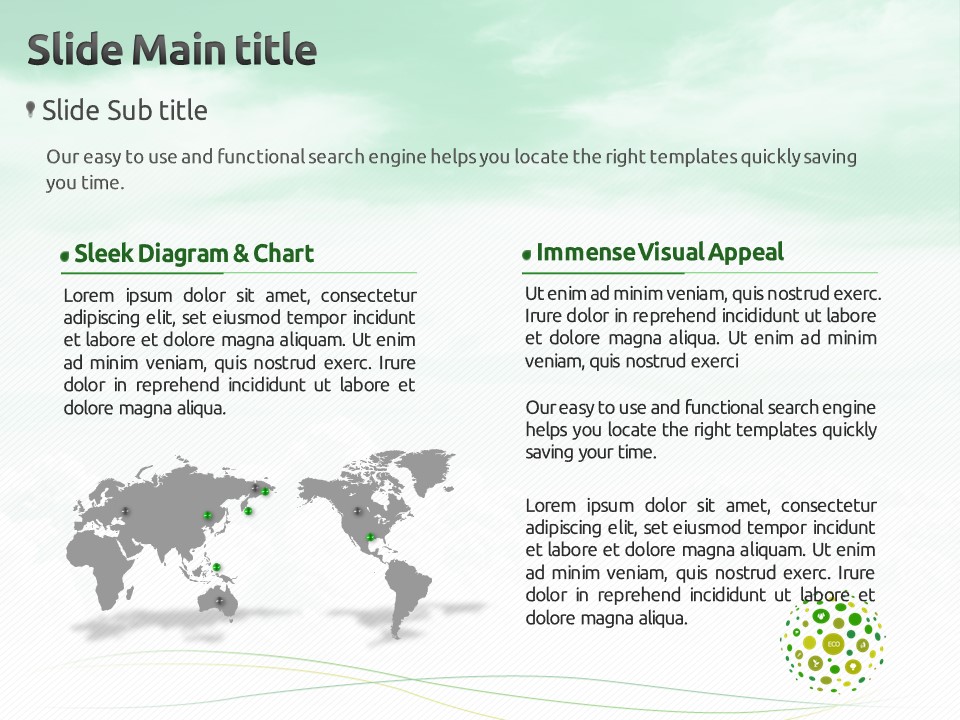 Slide Main title

Slide Sub title

Our easy to use and functional search engine helps you locate the right templates quickly saving you time.

Sleek Diagram & Chart

Lorem ipsum dolor sit amet, consectetur adipiscing elit, set eiusmod tempor incidunt et labore et dolore magna aliquam. Ut enim ad minim veniam, quis nostrud exerc. Irure dolor in reprehend incididunt ut labore et dolore magna aliqua.

Immense Visual Appeal

Ut enim ad minim veniam, quis nostrud exerc. Irure dolor in reprehend incididunt ut labore et dolore magna aliqua. Ut enim ad minim veniam, quis nostrud exerci

Our easy to use and functional search engine helps you locate the right templates quickly saving your time.

Lorem ipsum dolor sit amet, consectetur adipiscing elit, set eiusmod tempor incidunt et labore et dolore magna aliquam. Ut enim ad minim veniam, quis nostrud exerc. Irure dolor in reprehend incididunt ut labore et dolore magna aliqua.

ECO